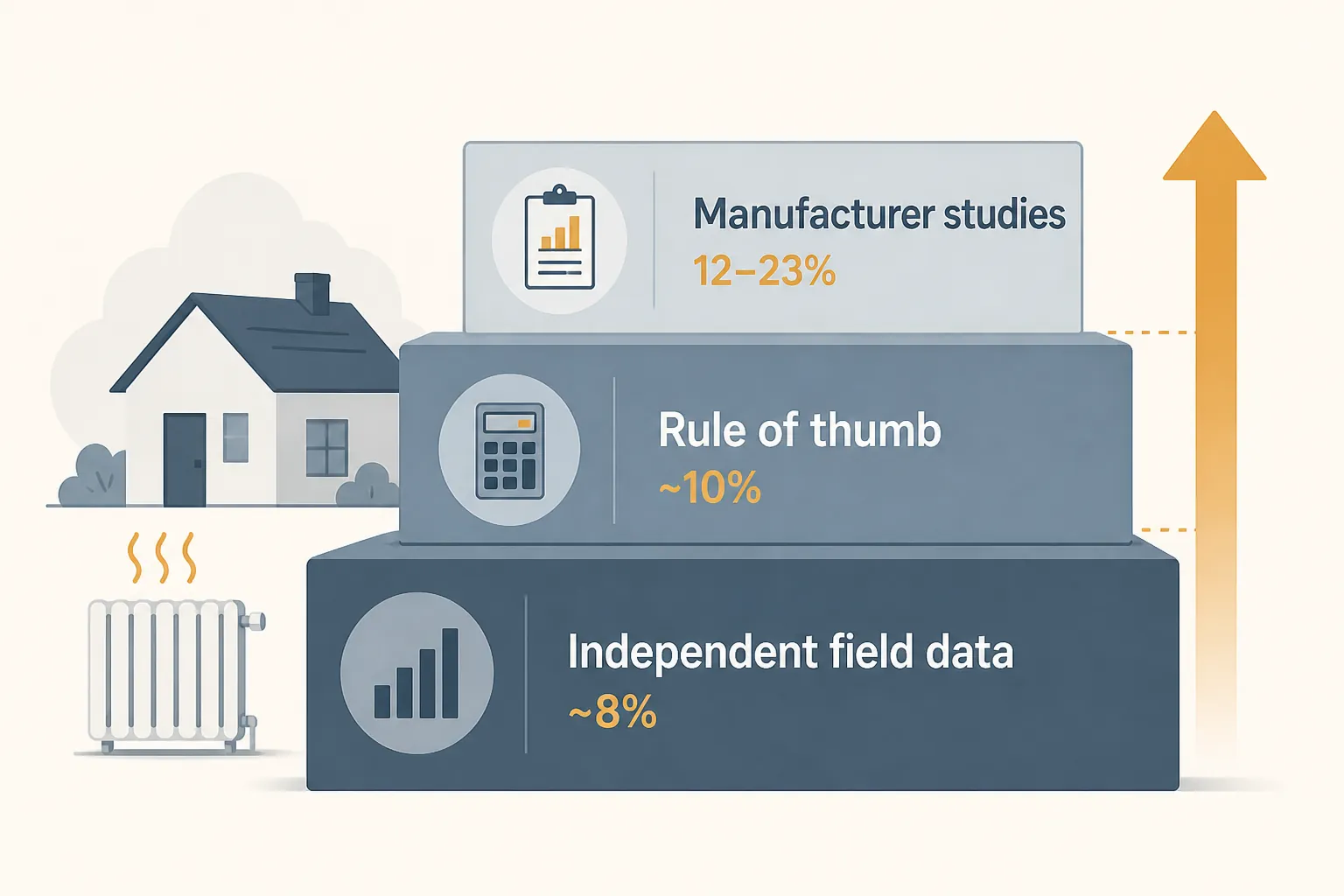 Manufacturer studies
12–23%

Rule of thumb
~10%

Independent field data
~8%